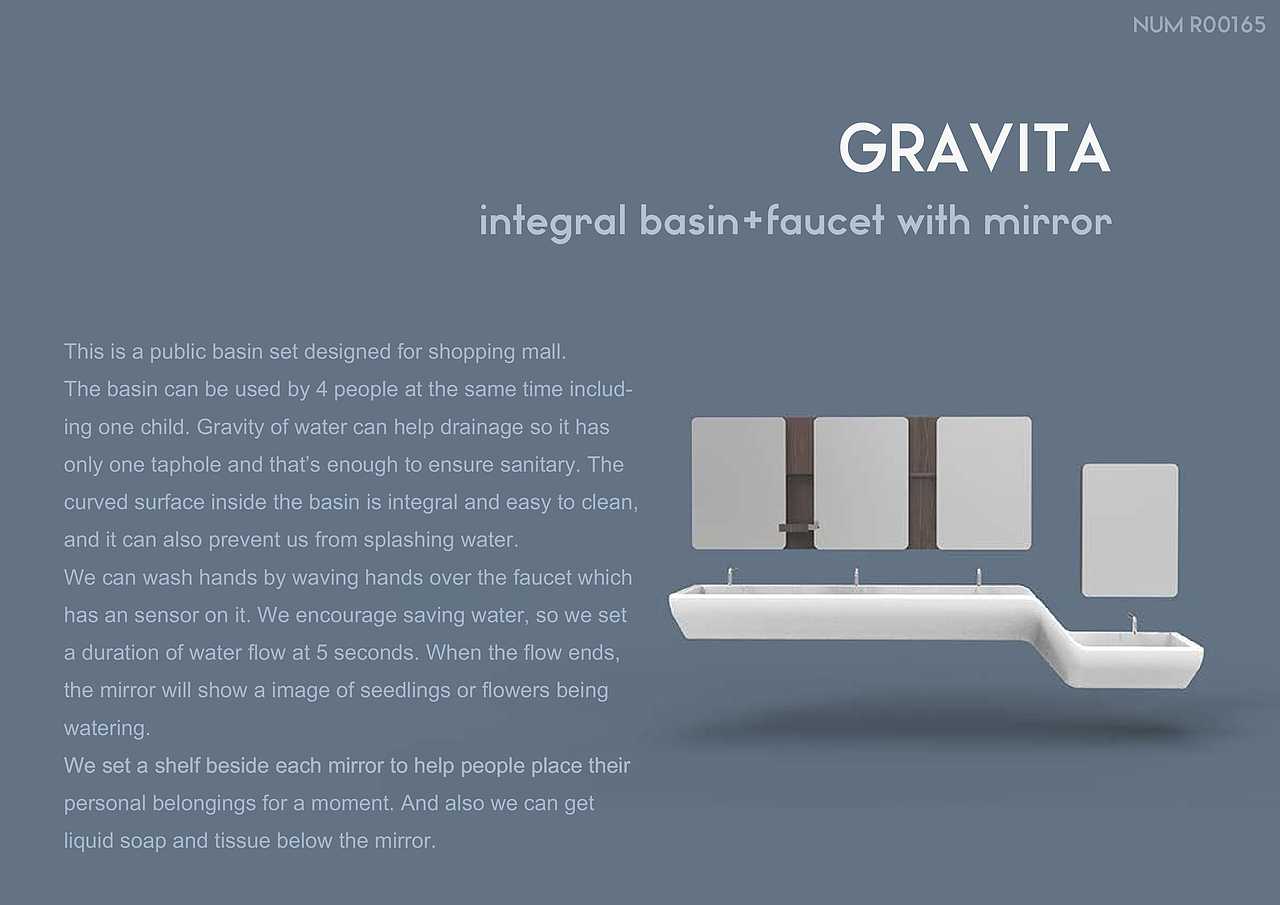 NUM R00165

GRAVITA

integral basin+faucet with mirror

This is a public basin set designed for shopping mall. The basin can be used by 4 people at the same time including one child. Gravity of water can help drainage so it has only one taphole and that's enough to ensure sanitary. The curved surface inside the basin is integral and easy to clean, and it can also prevent us from splashing water.
We can wash hands by waving hands over the faucet which has an sensor on it. We encourage saving water, so we set a duration of water flow at 5 seconds. When the flow ends, the mirror will show a image of seedlings or flowers being watering.
We set a shelf beside each mirror to help people place their personal belongings for a moment. And also we can get liquid soap and tissue below the mirror.